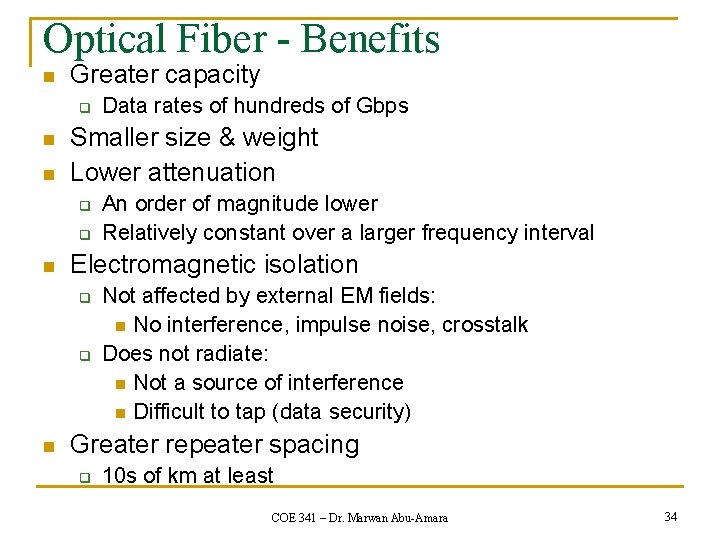 Optical Fiber - Benefits

- Greater capacity
  - Data rates of hundreds of Gbps
- Smaller size & weight
- Lower attenuation
  - An order of magnitude lower
  - Relatively constant over a larger frequency interval
- Electromagnetic isolation
  - Not affected by external EM fields:
    - No interference, impulse noise, crosstalk
  - Does not radiate:
    - Not a source of interference
    - Difficult to tap (data security)
- Greater repeater spacing
  - 10s of km at least

COE 341 – Dr. Marwan Abu-Amara

34